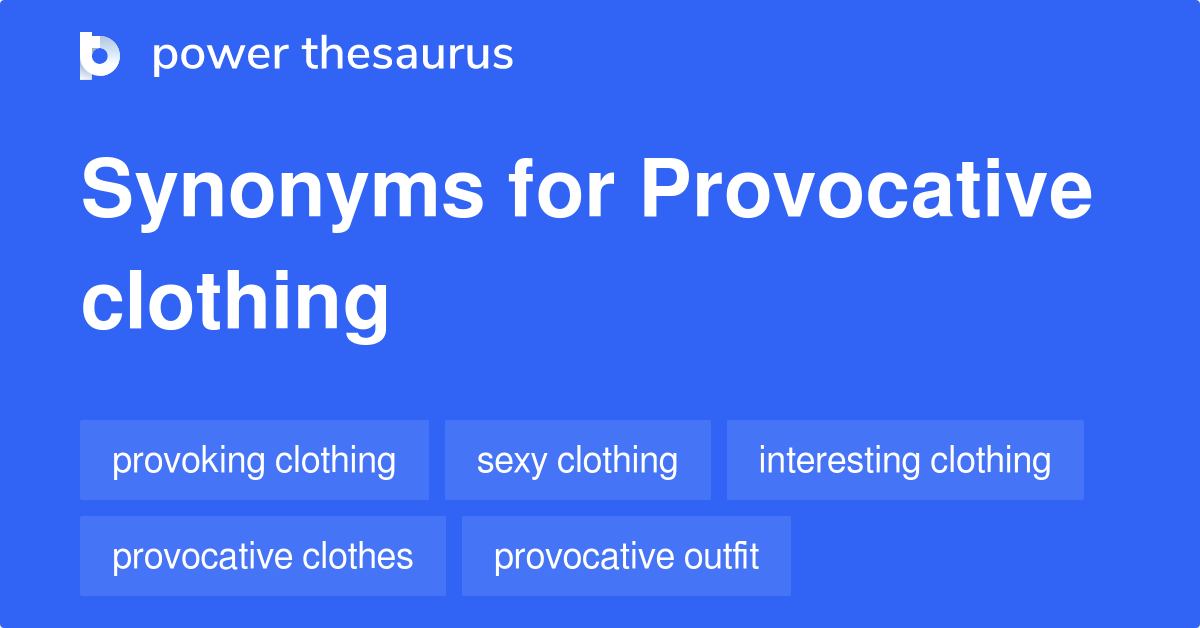 power thesaurus

Synonyms for Provocative clothing

provoking clothing
sexy clothing
interesting clothing
provocative clothes
provocative outfit